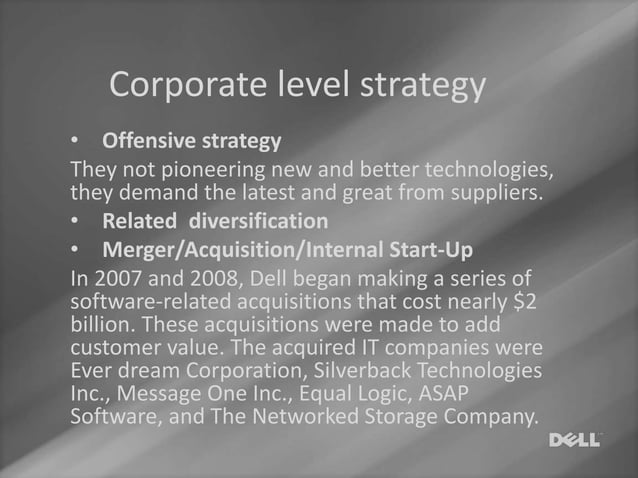 Corporate level strategy

• Offensive strategy

They not pioneering new and better technologies, they demand the latest and great from suppliers.

• Related diversification

• Merger/Acquisition/Internal Start-Up

In 2007 and 2008, Dell began making a series of software-related acquisitions that cost nearly \$2 billion. These acquisitions were made to add customer value. The acquired IT companies were Ever dream Corporation, Silverback Technologies Inc., Message One Inc., Equal Logic, ASAP Software, and The Networked Storage Company.

DELL